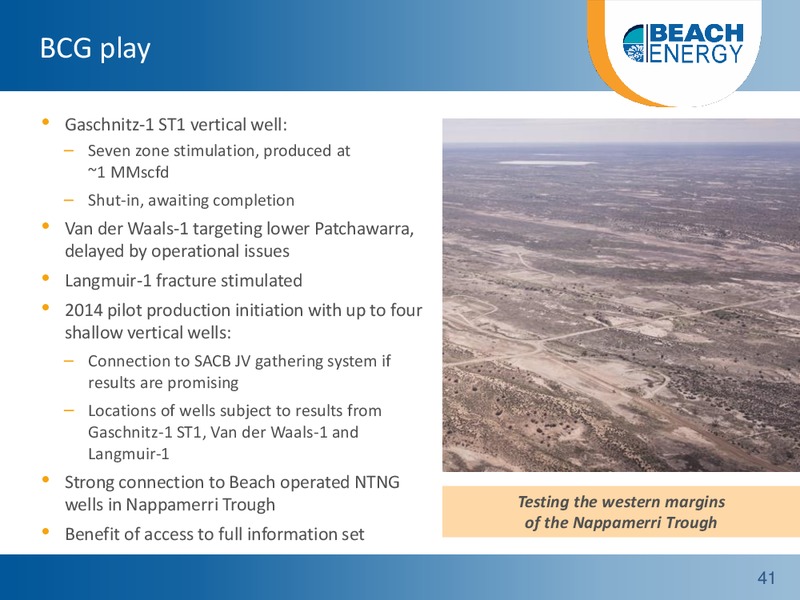 BCG play

BEACH ENERGY

• Gaschnitz-1 ST1 vertical well:
– Seven zone stimulation, produced at ~1 MMscfd
– Shut-in, awaiting completion
• Van der Waals-1 targeting lower Patchawarra, delayed by operational issues
• Langmuir-1 fracture stimulated
• 2014 pilot production initiation with up to four shallow vertical wells:
– Connection to SACB JV gathering system if results are promising
– Locations of wells subject to results from Gaschnitz-1 ST1, Van der Waals-1 and Langmuir-1
• Strong connection to Beach operated NTNG wells in Nappamerri Trough
• Benefit of access to full information set

Testing the western margins of the Nappamerri Trough

41